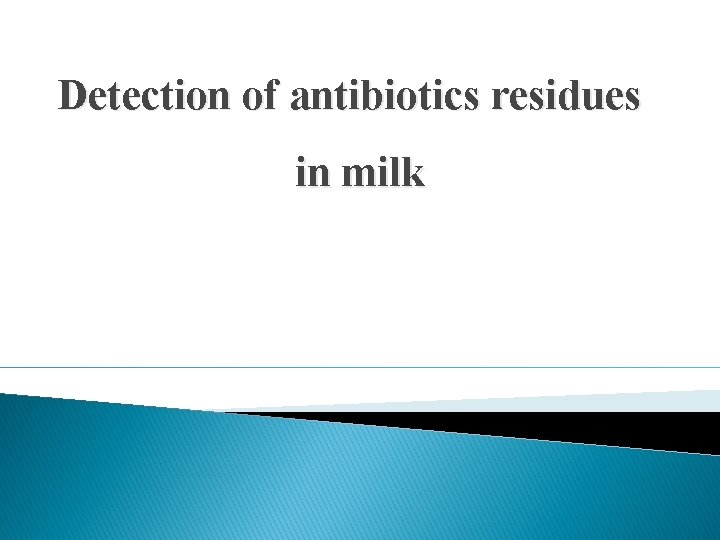 Detection of antibiotics residues in milk